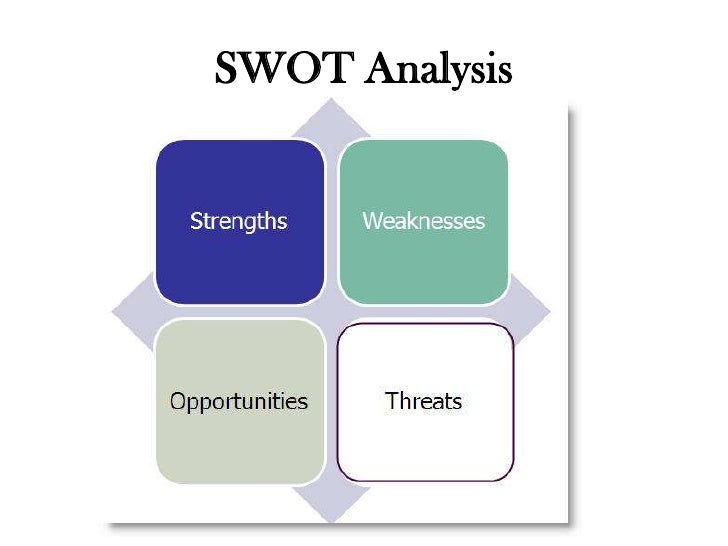 SWOT Analysis

Strengths

Weaknesses

Opportunities

Threats